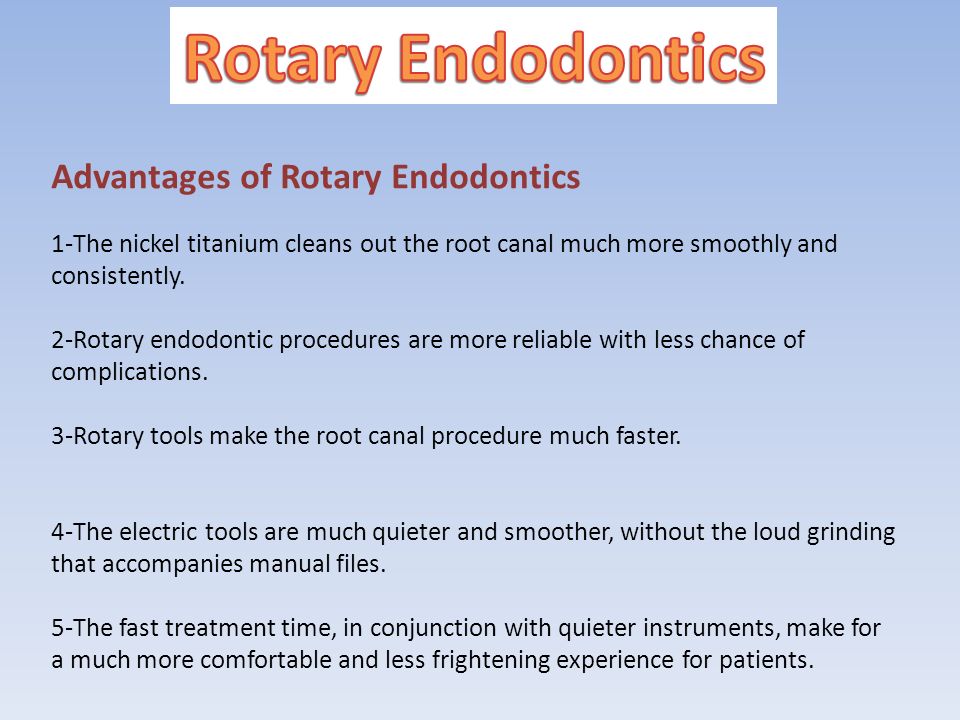 Rotary Endodontics

Advantages of Rotary Endodontics

1-The nickel titanium cleans out the root canal much more smoothly and consistently.

2-Rotary endodontic procedures are more reliable with less chance of complications.

3-Rotary tools make the root canal procedure much faster.

4-The electric tools are much quieter and smoother, without the loud grinding that accompanies manual files.

5-The fast treatment time, in conjunction with quieter instruments, make for a much more comfortable and less frightening experience for patients.